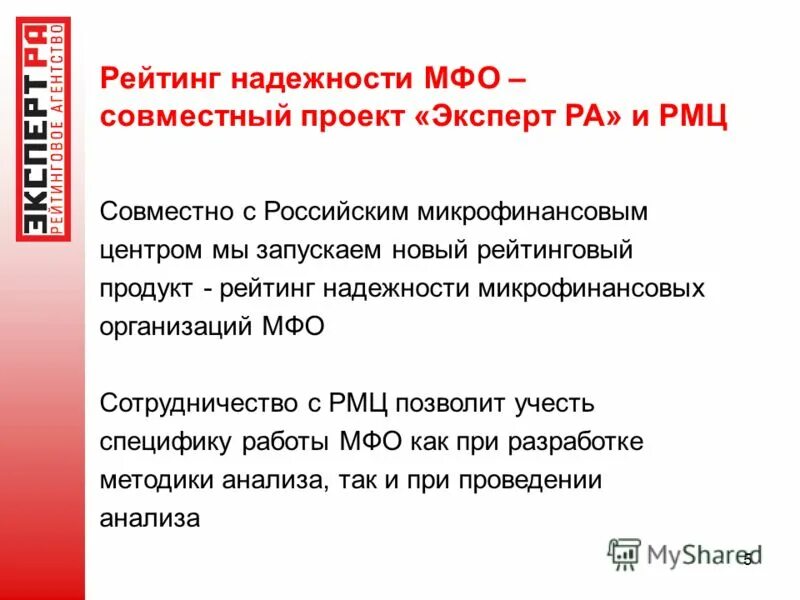 ЭКСПЕРТ РА
РЕЙТИНГОВОЕ АГЕНТСТВО

Рейтинг надежности МФО – совместный проект «Эксперт РА» и РМЦ

Совместно с Российским микрофинансовым центром мы запускаем новый рейтинговый продукт - рейтинг надежности микрофинансовых организаций МФО

Сотрудничество с РМЦ позволит учесть специфику работы МФО как при разработке методики анализа, так и при проведении анализа

MyShared

5